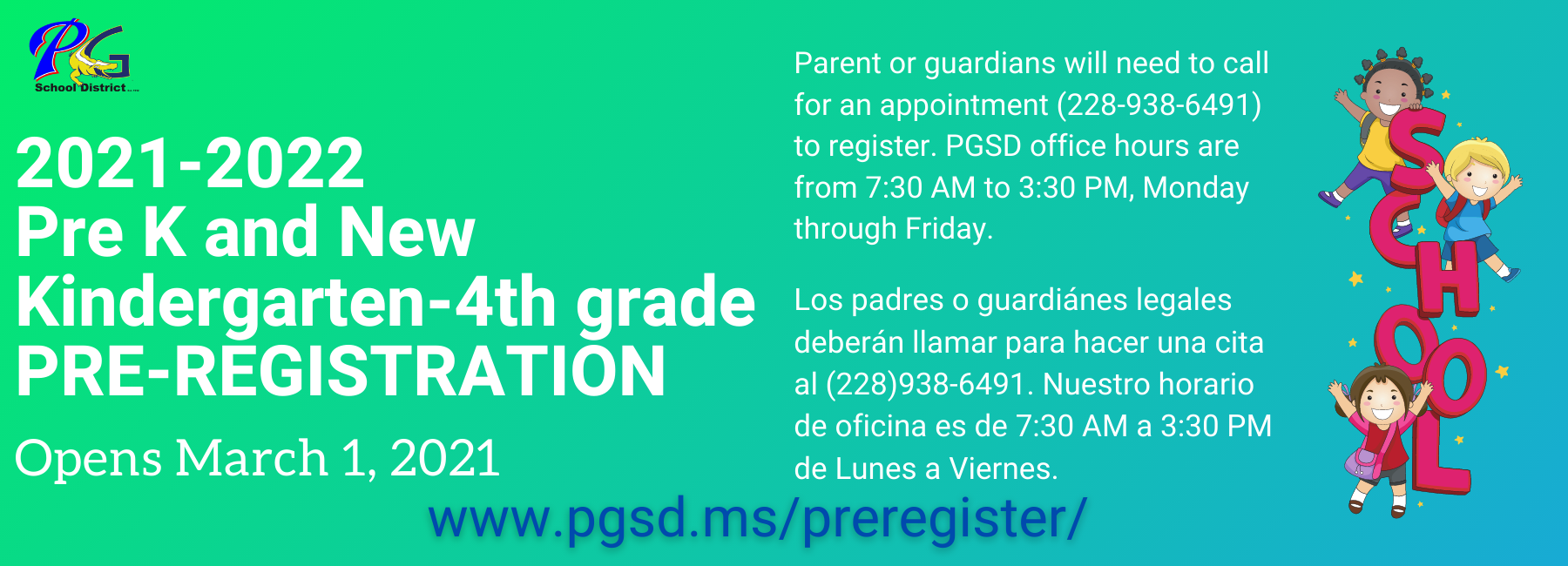 PG
School District

2021-2022
Pre K and New
Kindergarten-4th grade
PRE-REGISTRATION

Opens March 1, 2021

Parent or guardians will need to call for an appointment (228-938-6491) to register. PGSD office hours are from 7:30 AM to 3:30 PM, Monday through Friday.

Los padres o guardiánes legales deberán llamar para hacer una cita al (228)938-6491. Nuestro horario de oficina es de 7:30 AM a 3:30 PM de Lunes a Viernes.

SCHOOL

www.pgsd.ms/preregister/